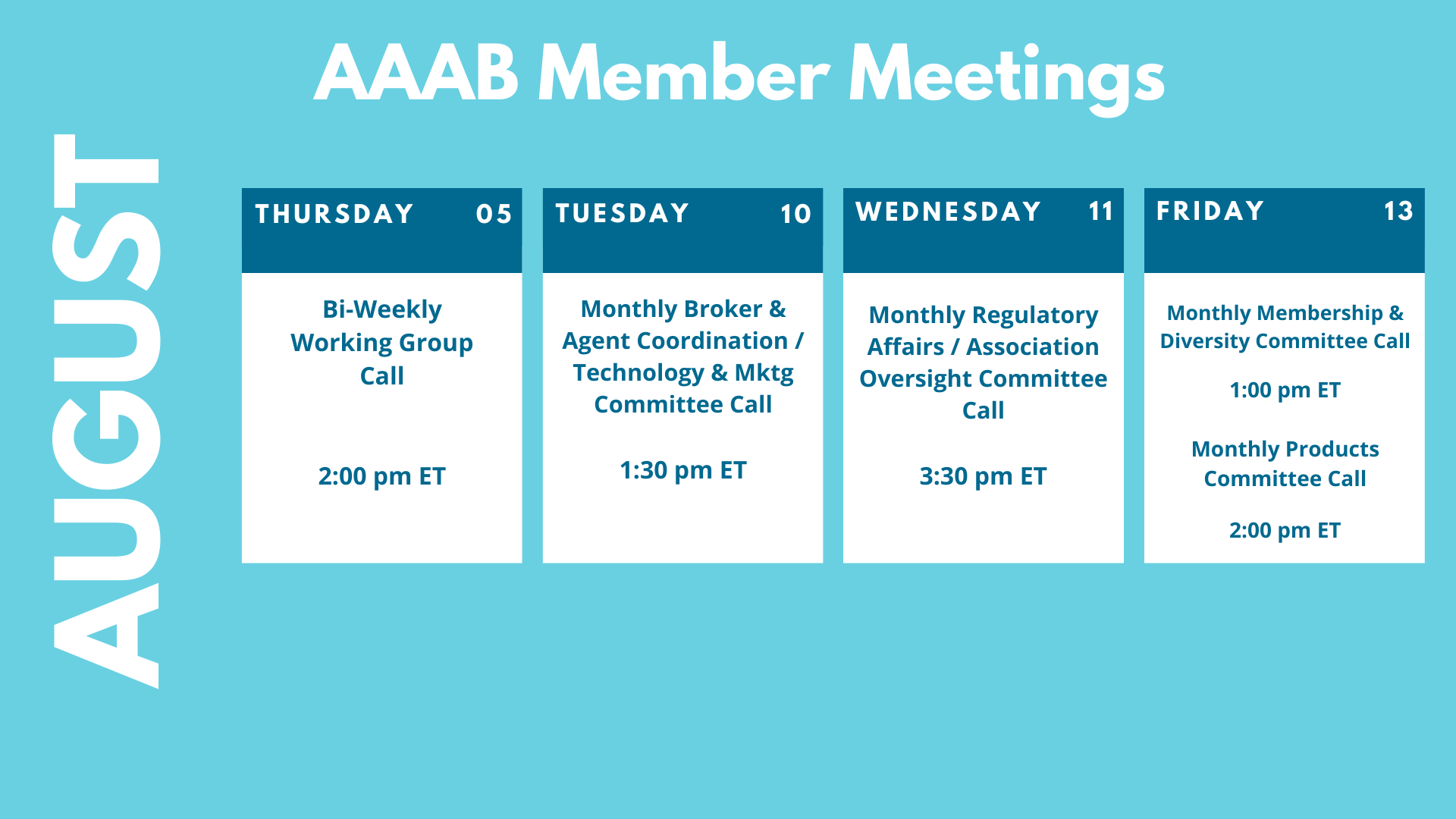 AAAB Member Meetings

AUGUST

THURSDAY 05

Bi-Weekly Working Group Call

2:00 pm ET

TUESDAY 10

Monthly Broker & Agent Coordination / Technology & Mktg Committee Call

1:30 pm ET

WEDNESDAY 11

Monthly Regulatory Affairs / Association Oversight Committee Call

3:30 pm ET

FRIDAY 13

Monthly Membership & Diversity Committee Call

1:00 pm ET

Monthly Products Committee Call

2:00 pm ET